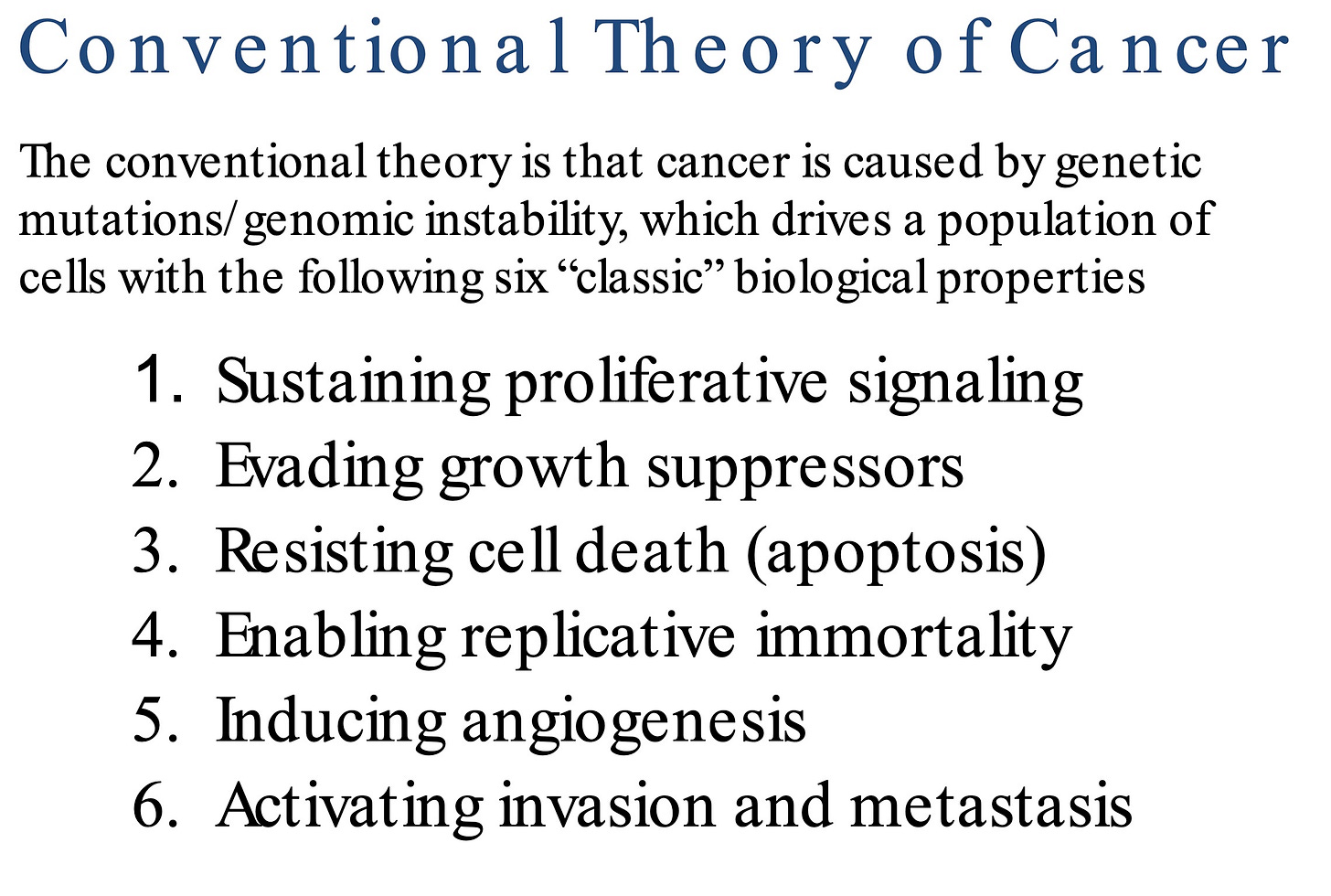 Conventional Theory of Cancer

The conventional theory is that cancer is caused by genetic mutations/genomic instability, which drives a population of cells with the following six “classic” biological properties

1. Sustaining proliferative signaling
2. Evading growth suppressors
3. Resisting cell death (apoptosis)
4. Enabling replicative immortality
5. Inducing angiogenesis
6. Activating invasion and metastasis